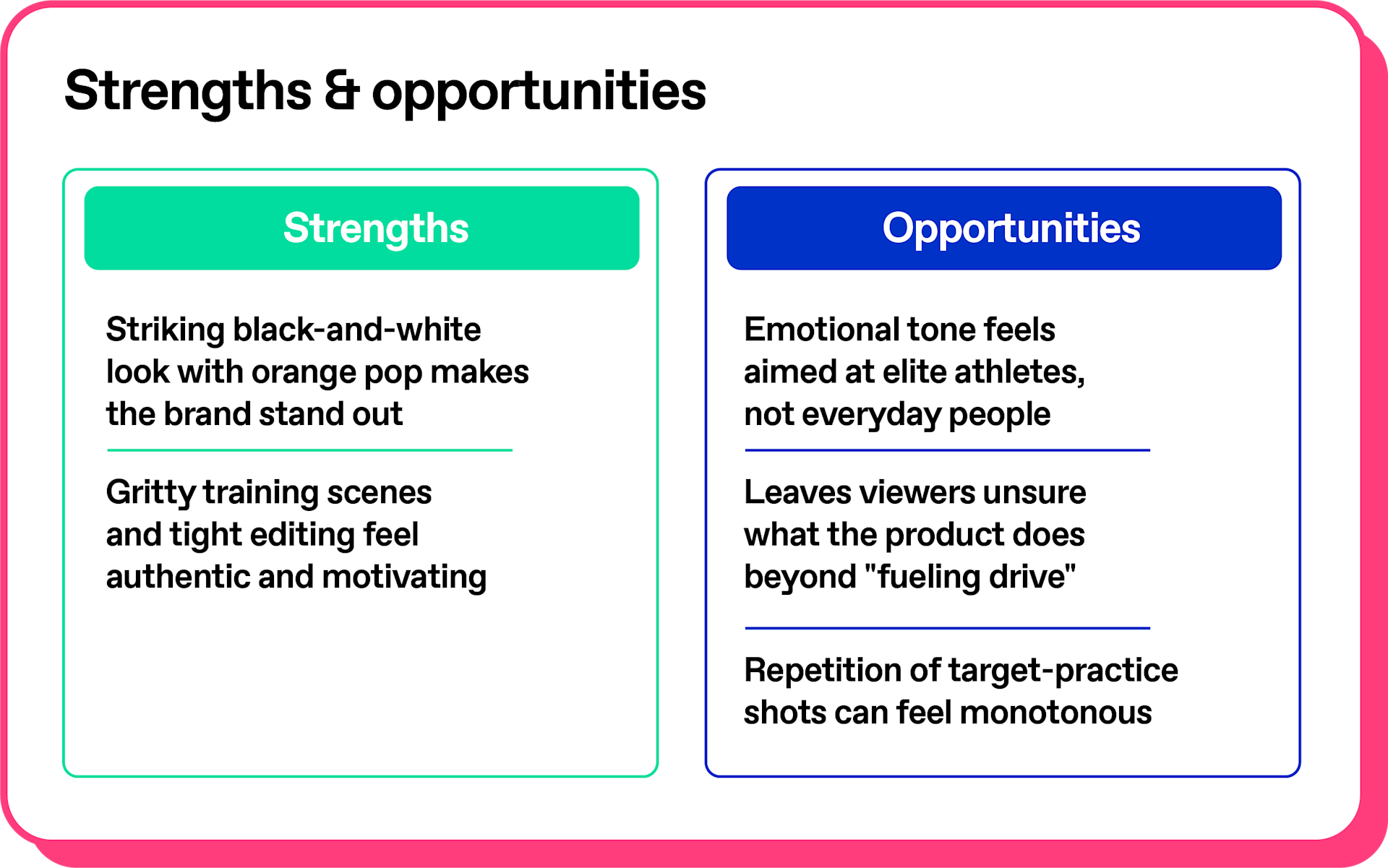 Strengths & opportunities

Strengths

Striking black-and-white look with orange pop makes the brand stand out

Gritty training scenes and tight editing feel authentic and motivating

Opportunities

Emotional tone feels aimed at elite athletes, not everyday people

Leaves viewers unsure what the product does beyond "fueling drive"

Repetition of target-practice shots can feel monotonous